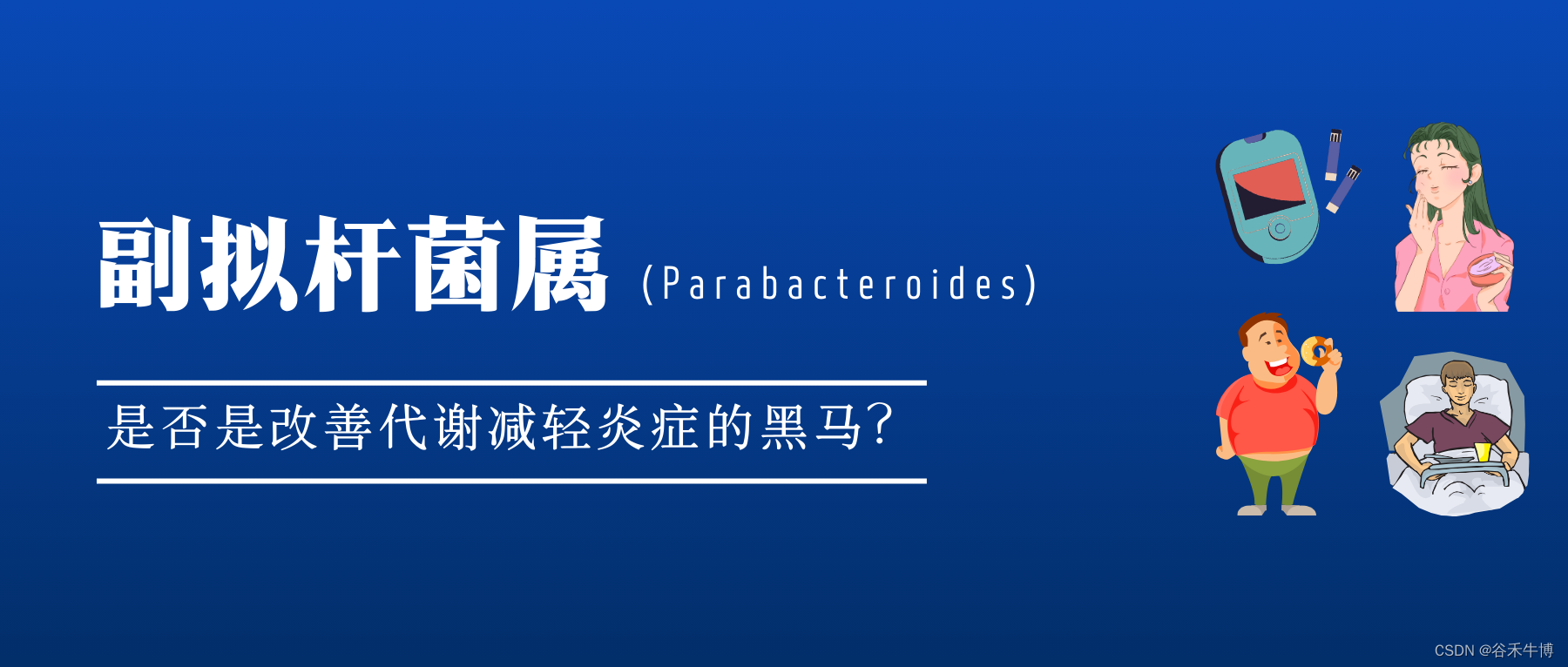 副拟杆菌属 (Parabacteroides)

是否是改善代谢减轻炎症的黑马?

CSDN @谷禾牛博